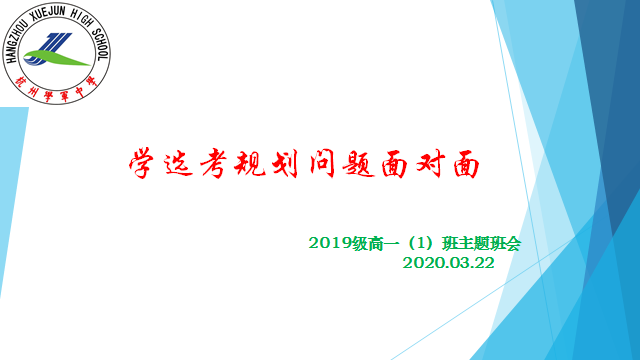 HANGZHOU XUEJUN HIGH SCHOOL
杭州學軍中學

学选考规划问题面对面

2019级高一（1）班主题班会
2020.03.22